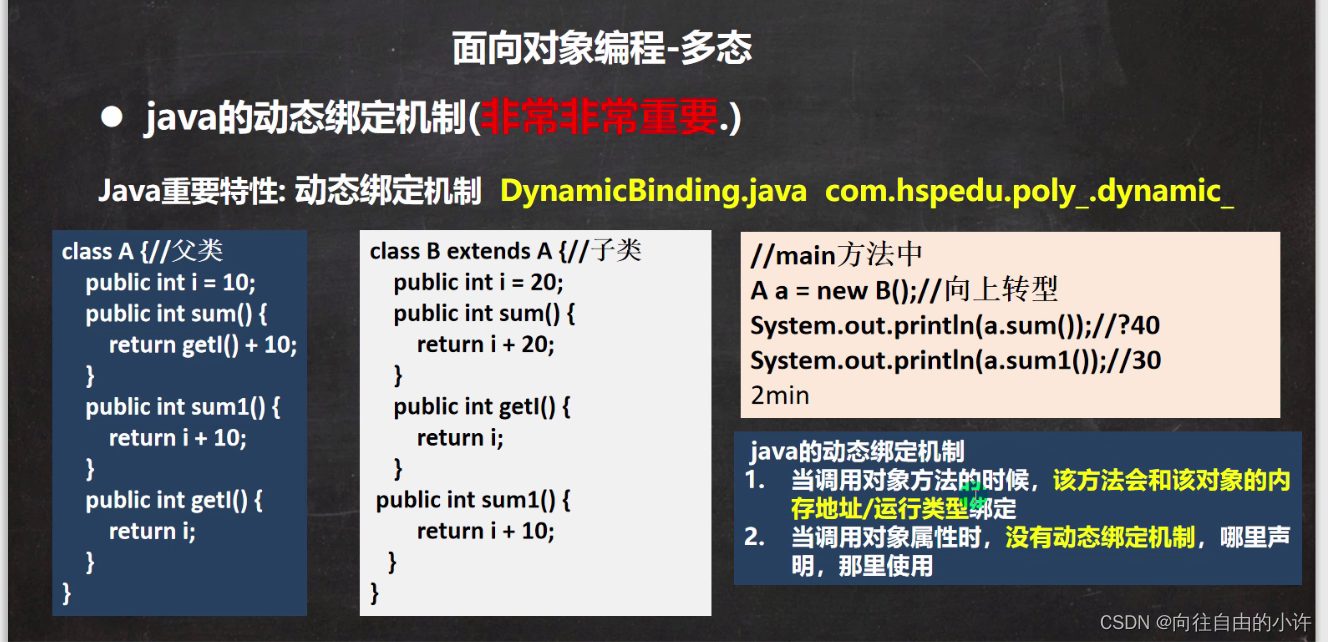 面向对象编程-多态

● java的动态绑定机制(非常非常重要.)

Java重要特性: 动态绑定机制 DynamicBinding.java com.hspedu.poly_.dynamic_

class A {//父类
public int i = 10;
public int sum() {
return getI() + 10;
}
public int sum1() {
return i + 10;
}
public int getI() {
return i;
}
}

class B extends A {//子类
public int i = 20;
public int sum() {
return i + 20;
}
public int getI() {
return i;
}
public int sum1() {
return i + 10;
}
}

//main方法中
A a = new B();//向上转型
System.out.println(a.sum());//?40
System.out.println(a.sum1());//30
2min

java的动态绑定机制
1. 当调用对象方法的时候，该方法会和该对象的内存地址/运行类型绑定
2. 当调用对象属性时，没有动态绑定机制，哪里声明，那里使用

CSDN @向往自由的小许